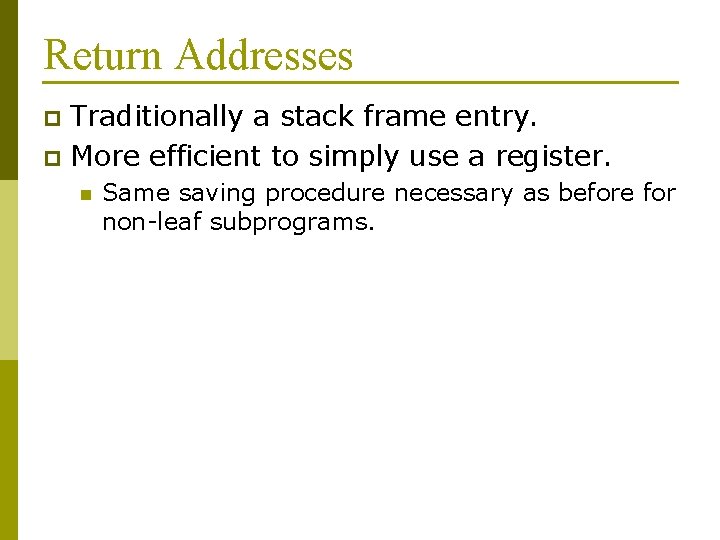 Return Addresses

Traditionally a stack frame entry.

More efficient to simply use a register.

Same saving procedure necessary as before for non-leaf subprograms.